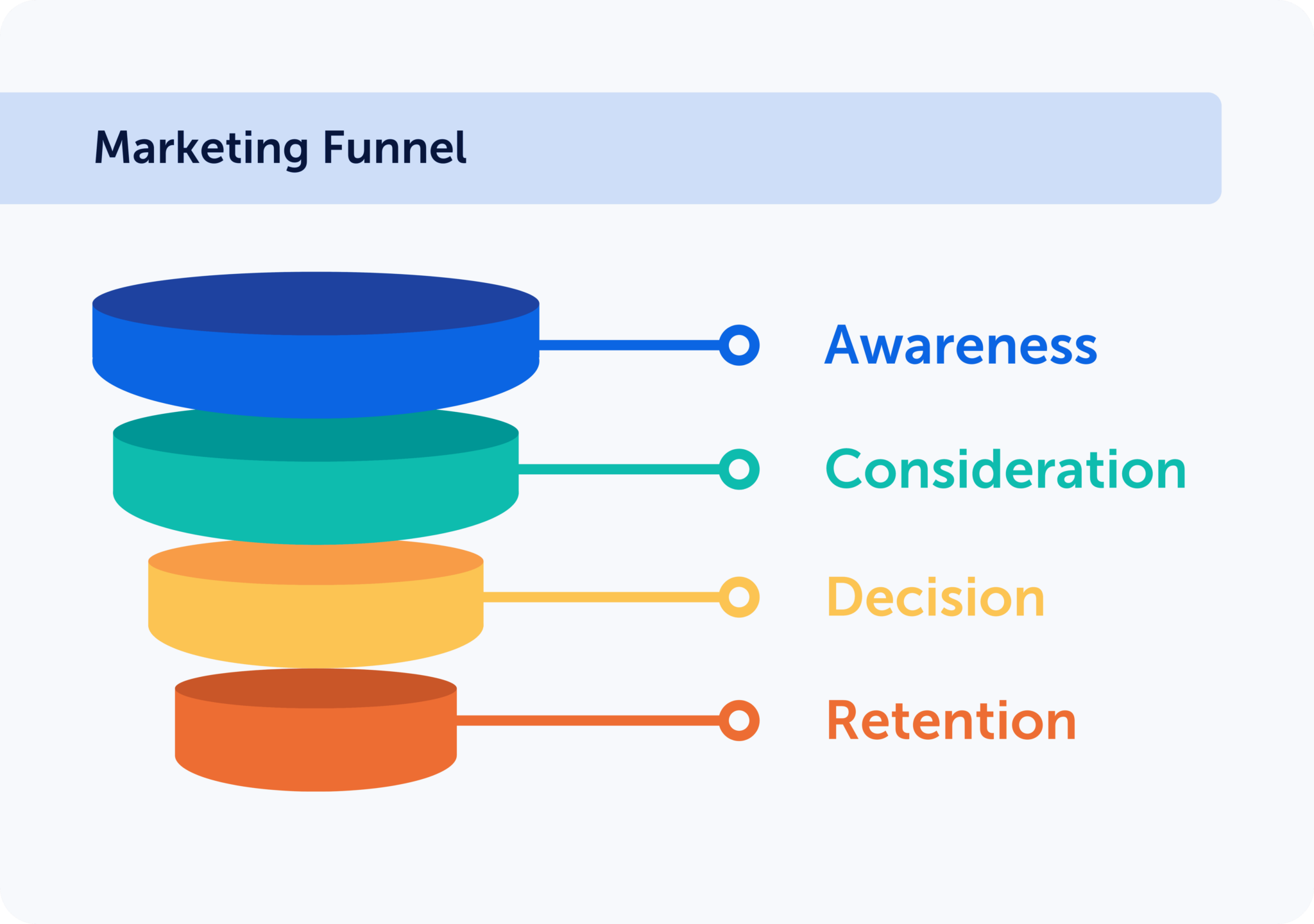 Marketing Funnel

Awareness

Consideration

Decision

Retention